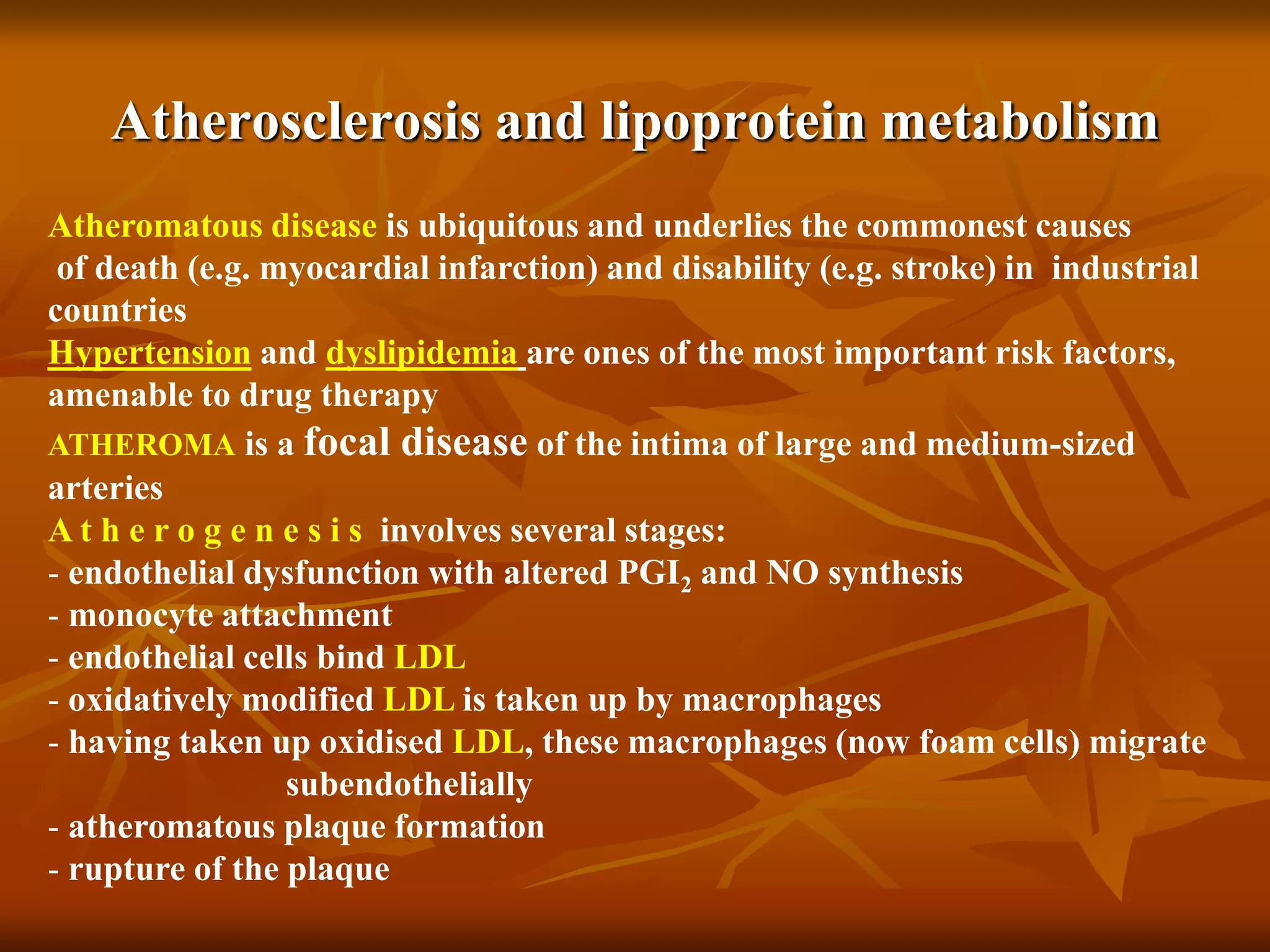 Atherosclerosis and lipoprotein metabolism

Atheromatous disease is ubiquitous and underlies the commonest causes of death (e.g. myocardial infarction) and disability (e.g. stroke) in industrial countries

Hypertension and dyslipidemia are ones of the most important risk factors, amenable to drug therapy

ATHEROMA is a focal disease of the intima of large and medium-sized arteries

A t h e r o g e n e s i s involves several stages:
- endothelial dysfunction with altered $PGI_2$ and NO synthesis
- monocyte attachment
- endothelial cells bind LDL
- oxidatively modified LDL is taken up by macrophages
- having taken up oxidised LDL, these macrophages (now foam cells) migrate subendothelially
- atheromatous plaque formation
- rupture of the plaque